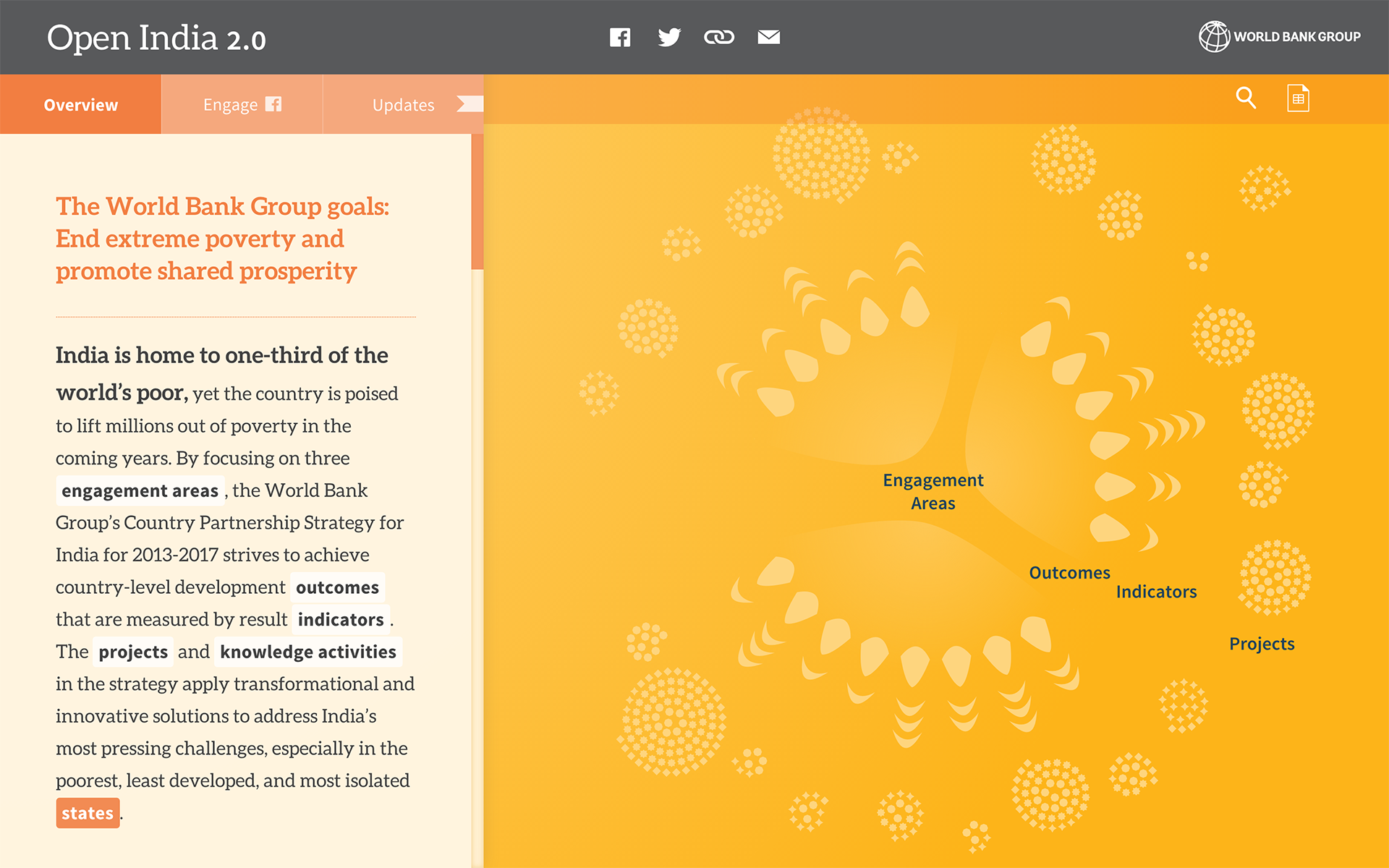 Open India 2.0

WORLD BANK GROUP

Overview Engage Updates

The World Bank Group goals: End extreme poverty and promote shared prosperity

India is home to one-third of the world's poor, yet the country is poised to lift millions out of poverty in the coming years. By focusing on three engagement areas , the World Bank Group's Country Partnership Strategy for India for 2013-2017 strives to achieve country-level development outcomes that are measured by result indicators . The projects and knowledge activities in the strategy apply transformational and innovative solutions to address India's most pressing challenges, especially in the poorest, least developed, and most isolated states .

Engagement Areas

Outcomes

Indicators

Projects